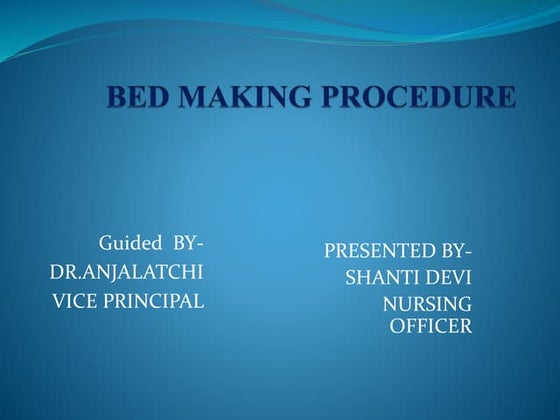 BED MAKING PROCEDURE

Guided BY-
DR.ANJALATCHI
VICE PRINCIPAL

PRESENTED BY-
SHANTI DEVI
NURSING OFFICER